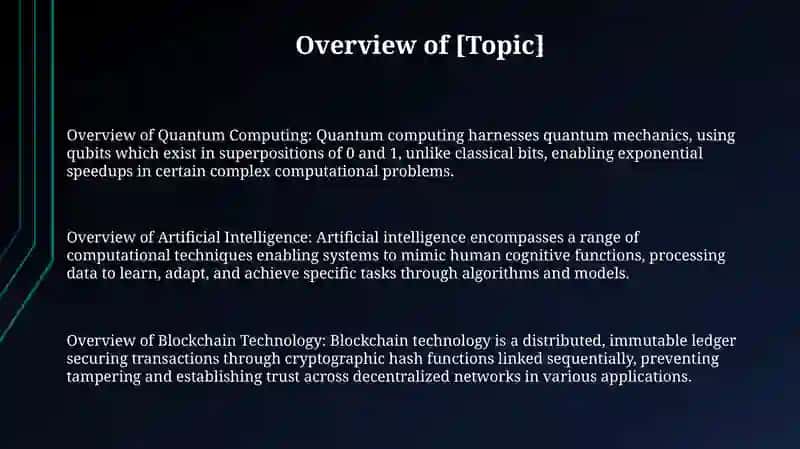 Overview of [Topic]

Overview of Quantum Computing: Quantum computing harnesses quantum mechanics, using qubits which exist in superpositions of 0 and 1, unlike classical bits, enabling exponential speedups in certain complex computational problems.

Overview of Artificial Intelligence: Artificial intelligence encompasses a range of computational techniques enabling systems to mimic human cognitive functions, processing data to learn, adapt, and achieve specific tasks through algorithms and models.

Overview of Blockchain Technology: Blockchain technology is a distributed, immutable ledger securing transactions through cryptographic hash functions linked sequentially, preventing tampering and establishing trust across decentralized networks in various applications.